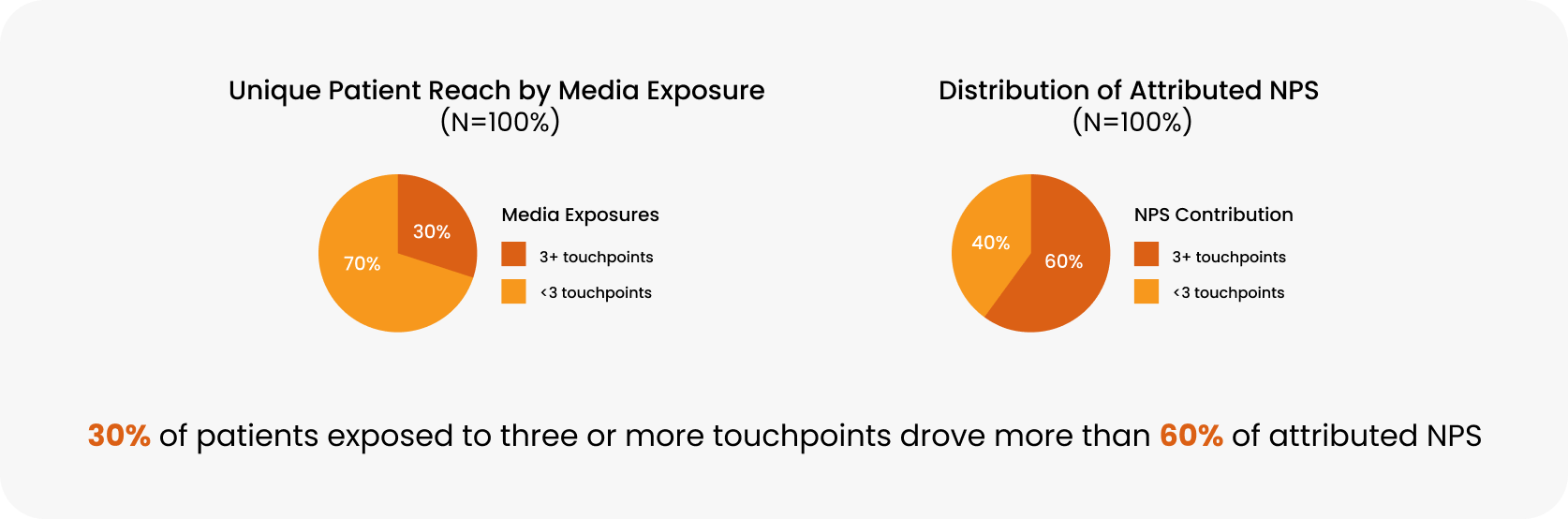 Unique Patient Reach by Media Exposure
(N=100%)

30%
70%

Media Exposures
3+ touchpoints
<3 touchpoints

Distribution of Attributed NPS
(N=100%)

40%
60%

NPS Contribution
3+ touchpoints
<3 touchpoints

30% of patients exposed to three or more touchpoints drove more than 60% of attributed NPS